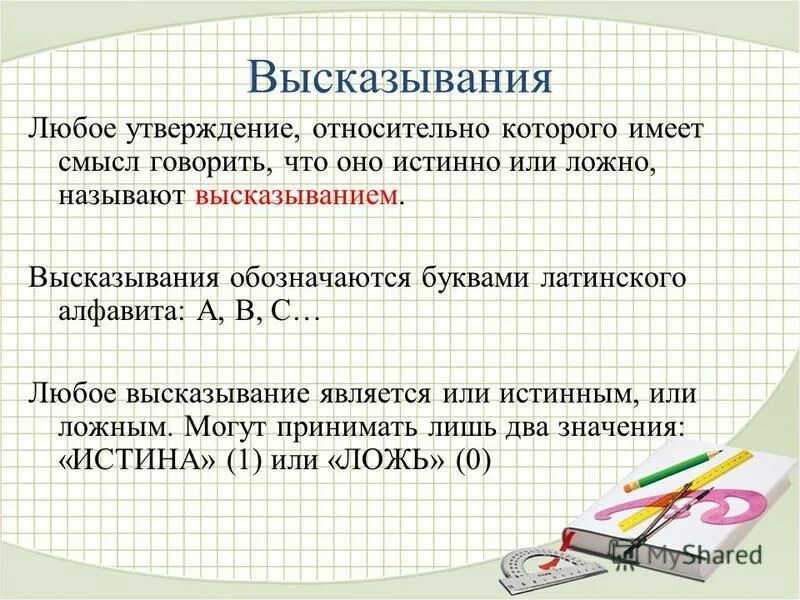 Высказывания

Любое утверждение, относительно которого имеет смысл говорить, что оно истинно или ложно, называют высказыванием.

Высказывания обозначаются буквами латинского алфавита: A, B, C…

Любое высказывание является или истинным, или ложным. Могут принимать лишь два значения: «ИСТИНА» (1) или «ЛОЖЬ» (0)

MyShared